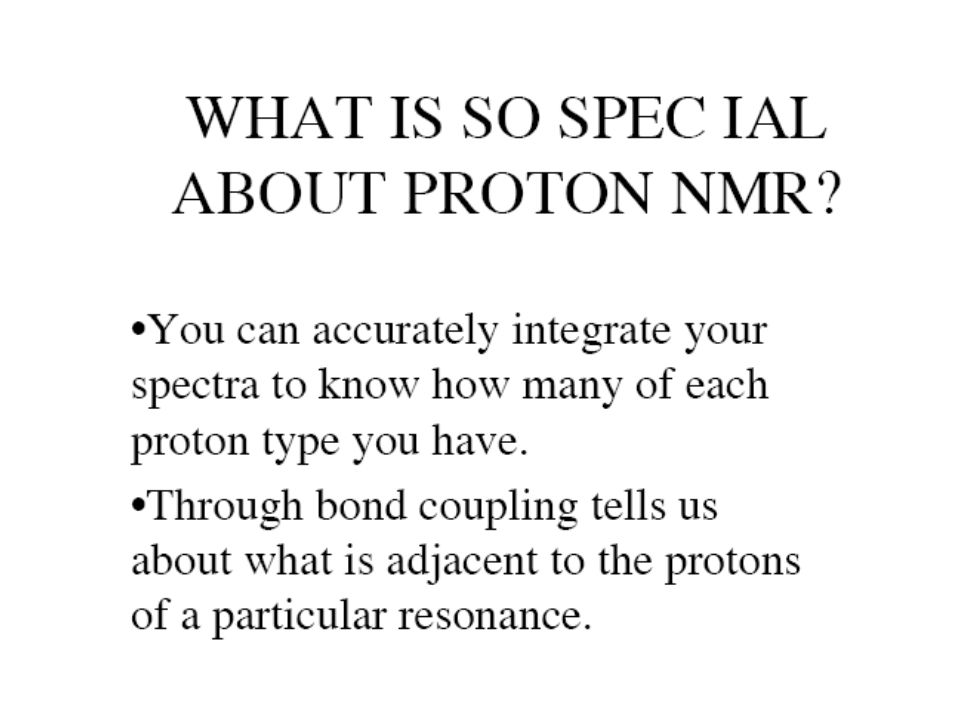 WHAT IS SO SPEC IAL ABOUT PROTON NMR?

•You can accurately integrate your spectra to know how many of each proton type you have.

•Through bond coupling tells us about what is adjacent to the protons of a particular resonance.